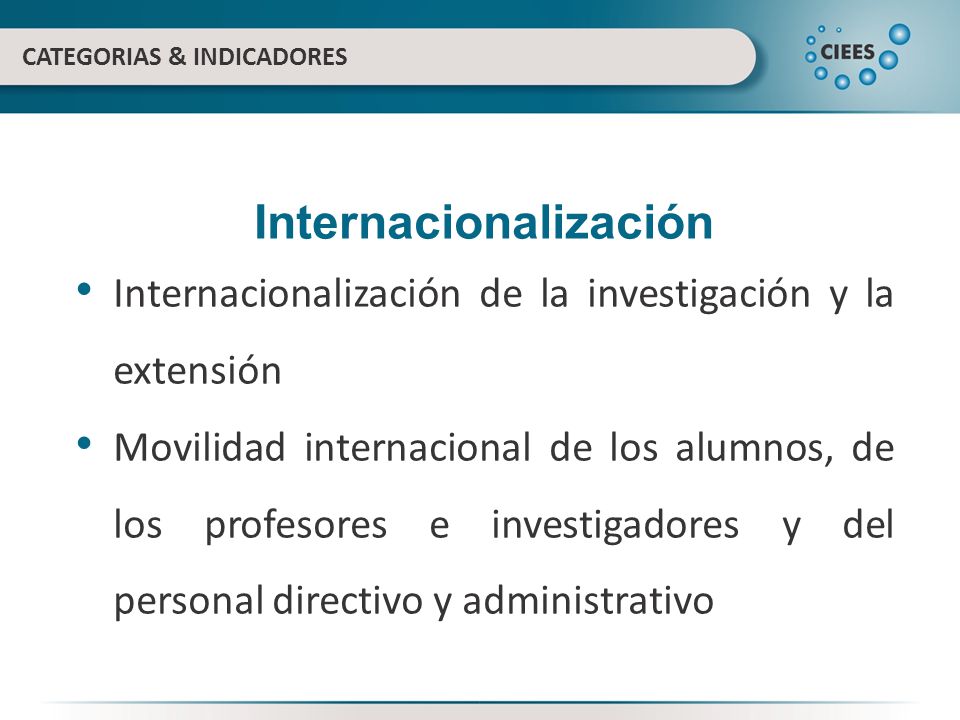 CATEGORIAS & INDICADORES

CIEES

Internacionalización

• Internacionalización de la investigación y la extensión

• Movilidad internacional de los alumnos, de los profesores e investigadores y del personal directivo y administrativo